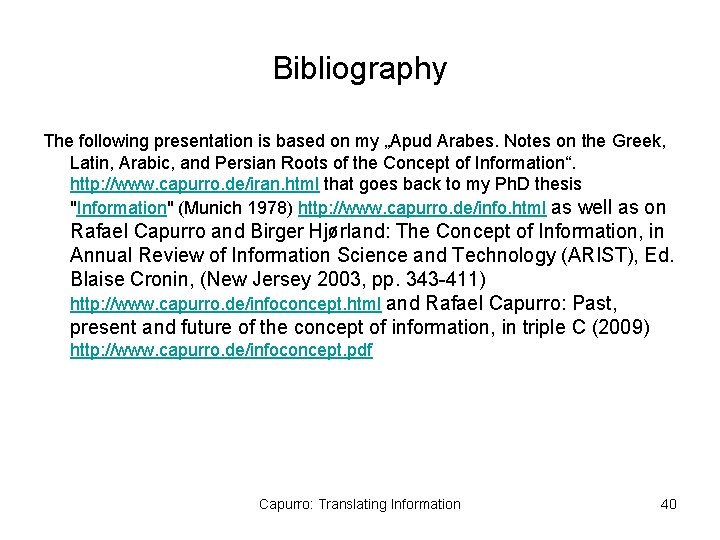 Bibliography

The following presentation is based on my „Apud Arabes. Notes on the Greek, Latin, Arabic, and Persian Roots of the Concept of Information“. http://www.capurro.de/iran.html that goes back to my PhD thesis "Information" (Munich 1978) http://www.capurro.de/info.html as well as on Rafael Capurro and Birger Hjørland: The Concept of Information, in Annual Review of Information Science and Technology (ARIST), Ed. Blaise Cronin, (New Jersey 2003, pp. 343-411) http://www.capurro.de/infoconcept.html and Rafael Capurro: Past, present and future of the concept of information, in triple C (2009) http://www.capurro.de/infoconcept.pdf

Capurro: Translating Information

40